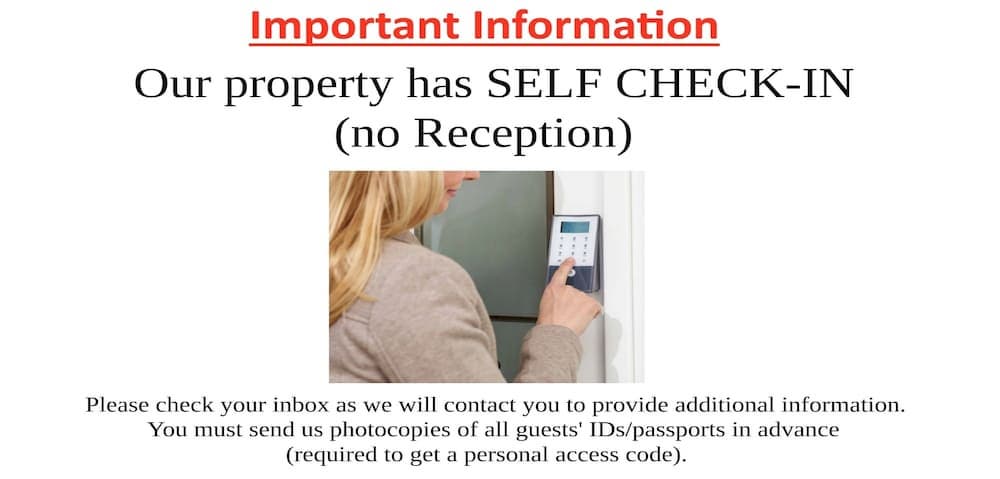 Important Information

Our property has SELF CHECK-IN (no Reception)

Please check your inbox as we will contact you to provide additional information. You must send us photocopies of all guests' IDs/passports in advance (required to get a personal access code).